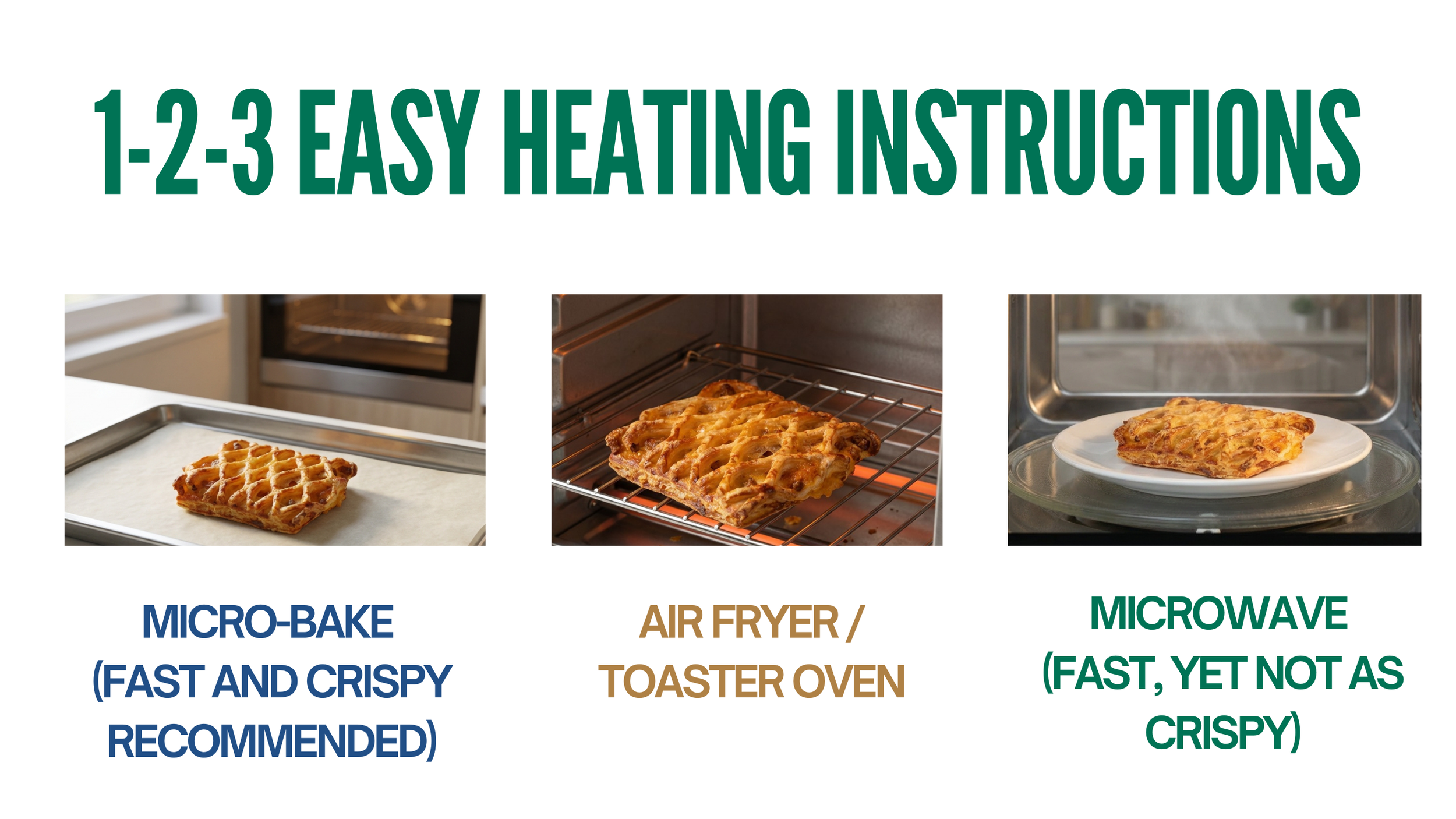 1-2-3 EASY HEATING INSTRUCTIONS

MICRO-BAKE (FAST AND CRISPY RECOMMENDED)

AIR FRYER / TOASTER OVEN

MICROWAVE (FAST, YET NOT AS CRISPY)